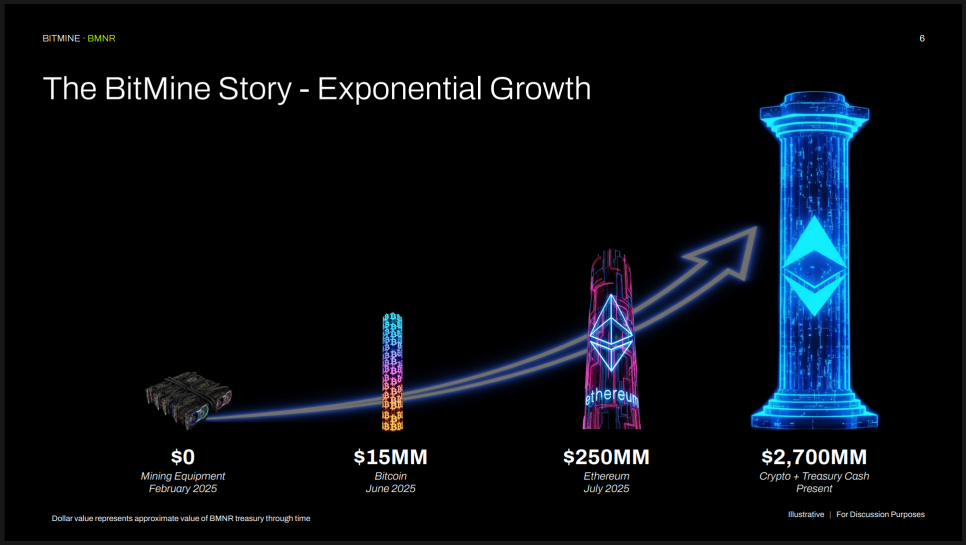 BITMINE · BMNR

6

The BitMine Story - Exponential Growth

ethereum

$0
Mining Equipment
February 2025

$15MM
Bitcoin
June 2025

$250MM
Ethereum
July 2025

$2,700MM
Crypto + Treasury Cash
Present

Dollar value represents approximate value of BMNR treasury through time

Illustrative | For Discussion Purposes